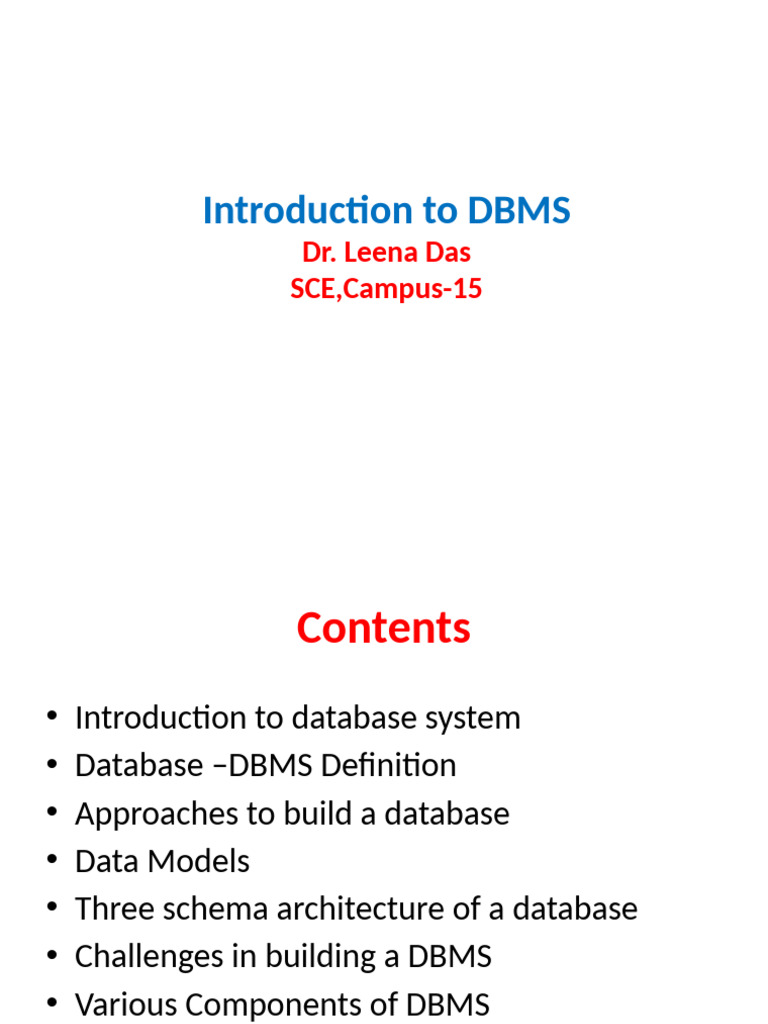 Introduction to DBMS
Dr. Leena Das
SCE,Campus-15

Contents

• Introduction to database system
• Database –DBMS Definition
• Approaches to build a database
• Data Models
• Three schema architecture of a database
• Challenges in building a DBMS
• Various Components of DBMS